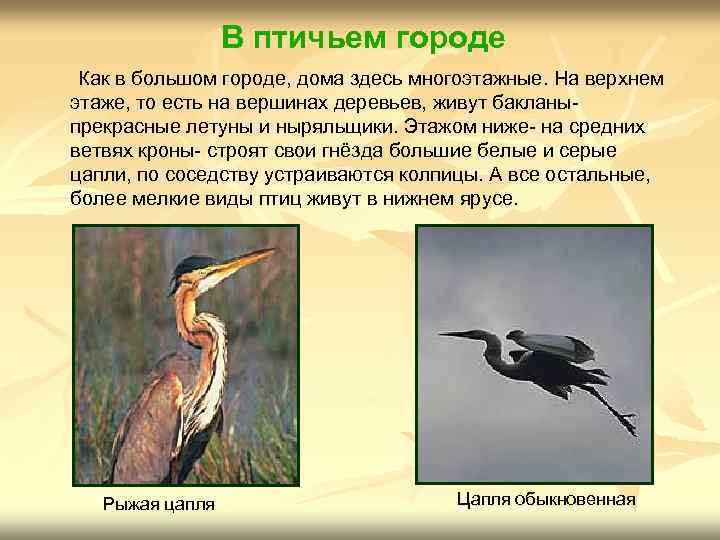 В птичьем городе

Как в большом городе, дома здесь многоэтажные. На верхнем этаже, то есть на вершинах деревьев, живут бакланы- прекрасные летуны и ныряльщики. Этажом ниже- на средних ветвях кроны- строят свои гнёзда большие белые и серые цапли, по соседству устраиваются колпицы. А все остальные, более мелкие виды птиц живут в нижнем ярусе.

Рыжая цапля

Цапля обыкновенная